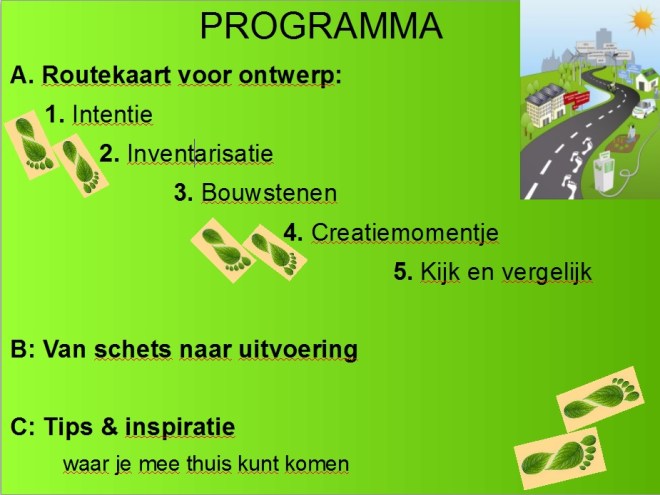 PROGRAMMA

A. Routekaart voor ontwerp:

1. Intentie

2. Inventarisatie

3. Bouwstenen

4. Creatiemomentje

5. Kijk en vergelijk

B: Van schets naar uitvoering

C: Tips & inspiratie

waar je mee thuis kunt komen